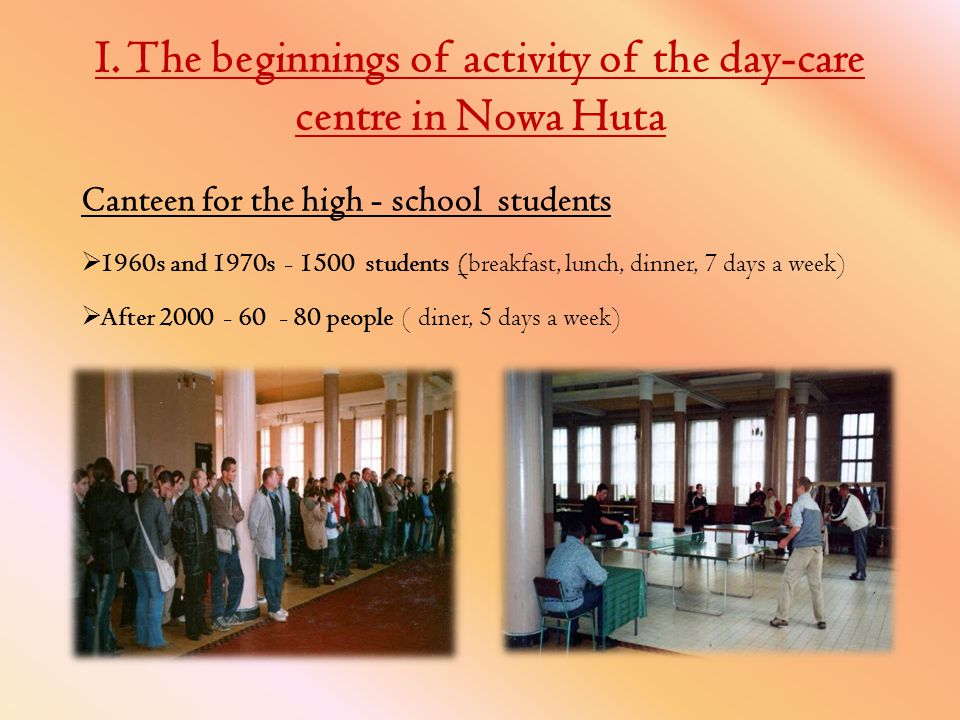 I. The beginnings of activity of the day-care centre in Nowa Huta

Canteen for the high - school students

➢1960s and 1970s - 1500 students (breakfast, lunch, dinner, 7 days a week)

➢After 2000 - 60 - 80 people ( diner, 5 days a week)